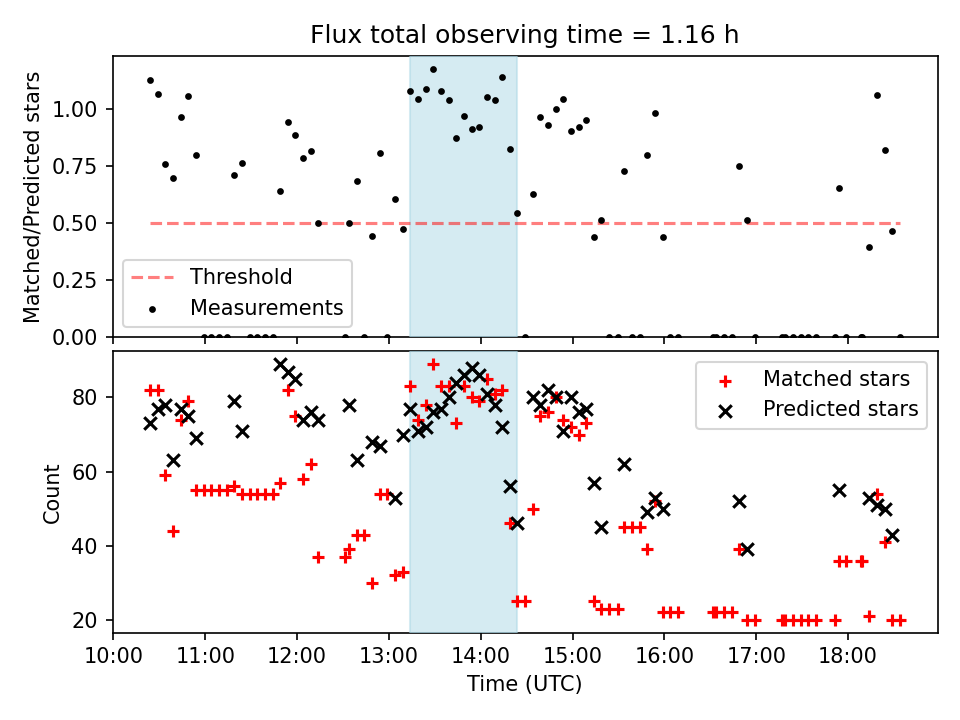 Flux total observing time = 1.16 h

Matched/Predicted stars

1.00
0.75
0.50
0.25
0.00

Threshold
Measurements

Count

80
60
40
20

Matched stars
Predicted stars

10:00
11:00
12:00
13:00
14:00
15:00
16:00
17:00
18:00

Time (UTC)